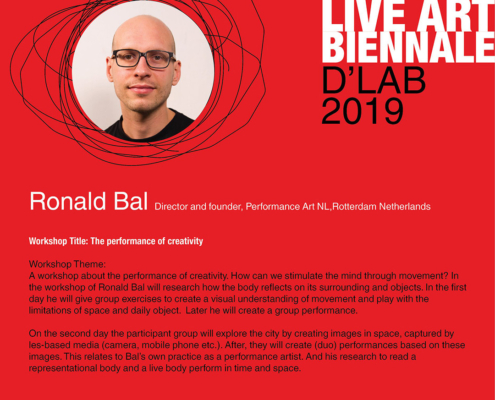 LIVE ART
BIENNALE
D'LAB
2019

Ronald Bal Director and founder, Performance Art NL,Rotterdam Netherlands

Workshop Title: The performance of creativity

Workshop Theme:
A workshop about the performance of creativity. How can we stimulate the mind through movement? In the workshop of Ronald Bal will research how the body reflects on its surrounding and objects. In the first day he will give group exercises to create a visual understanding of movement and play with the limitations of space and daily object. Later he will create a group performance.

On the second day the participant group will explore the city by creating images in space, captured by les-based media (camera, mobile phone etc.). After, they will create (duo) performances based on these images. This relates to Bal's own practice as a performance artist. And his research to read a representational body and a live body perform in time and space.